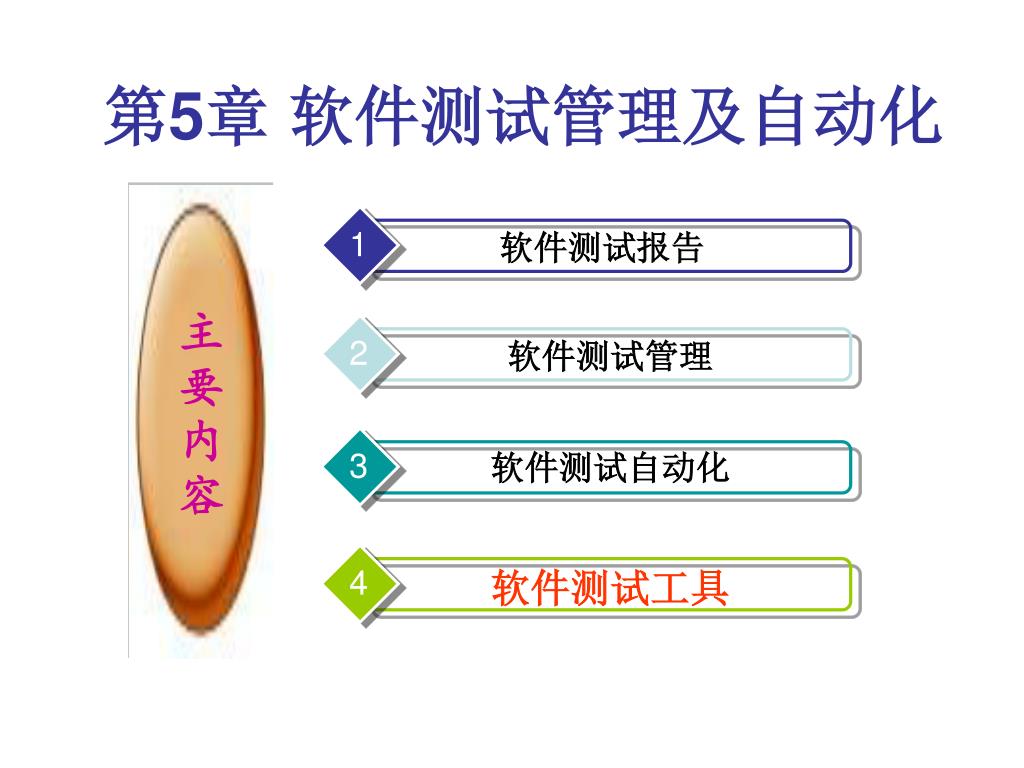 第5章 软件测试管理及自动化

主要内容

1 软件测试报告

2 软件测试管理

3 软件测试自动化

4 软件测试工具